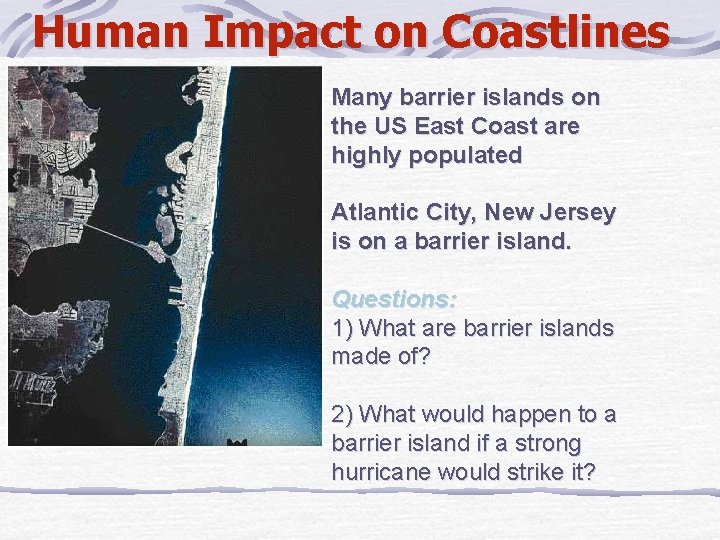 Human Impact on Coastlines

Many barrier islands on the US East Coast are highly populated

Atlantic City, New Jersey is on a barrier island.

Questions:
1) What are barrier islands made of?

2) What would happen to a barrier island if a strong hurricane would strike it?